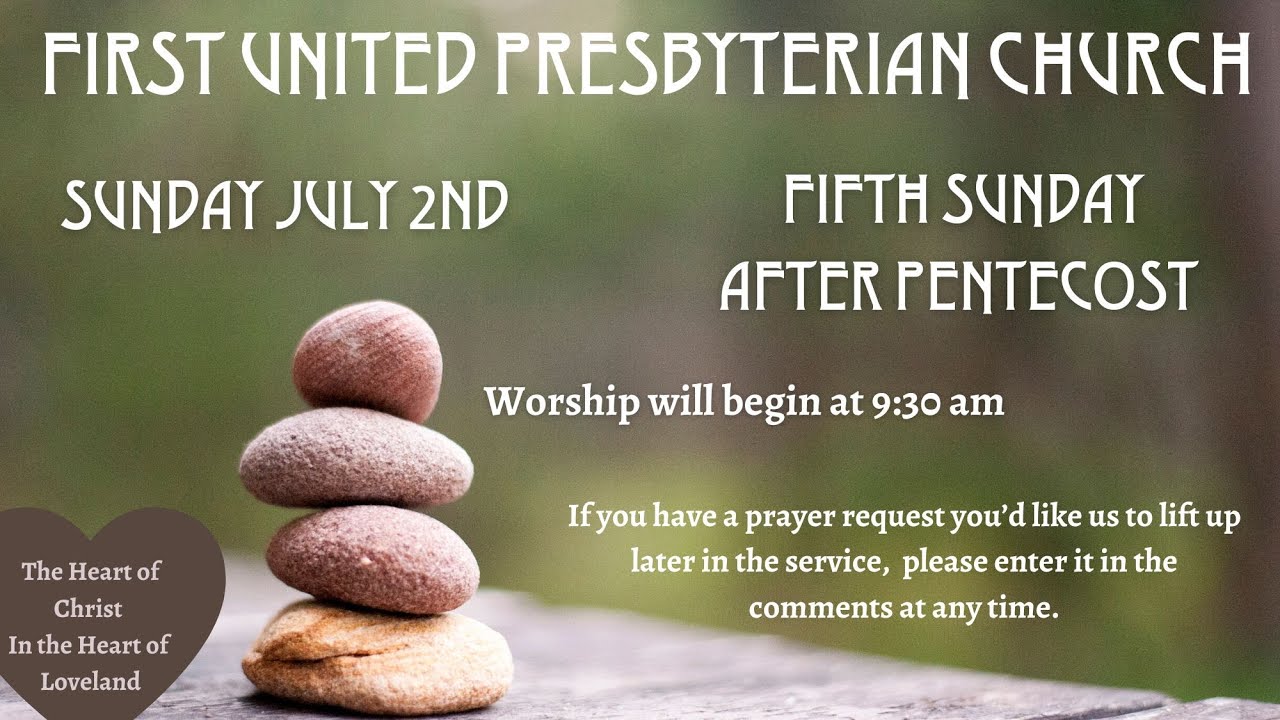 FIRST UNITED PRESBYTERIAN CHURCH

SUNDAY JULY 2ND

FIFTH SUNDAY AFTER PENTECOST

Worship will begin at 9:30 am

If you have a prayer request you'd like us to lift up later in the service, please enter it in the comments at any time.

The Heart of Christ In the Heart of Loveland